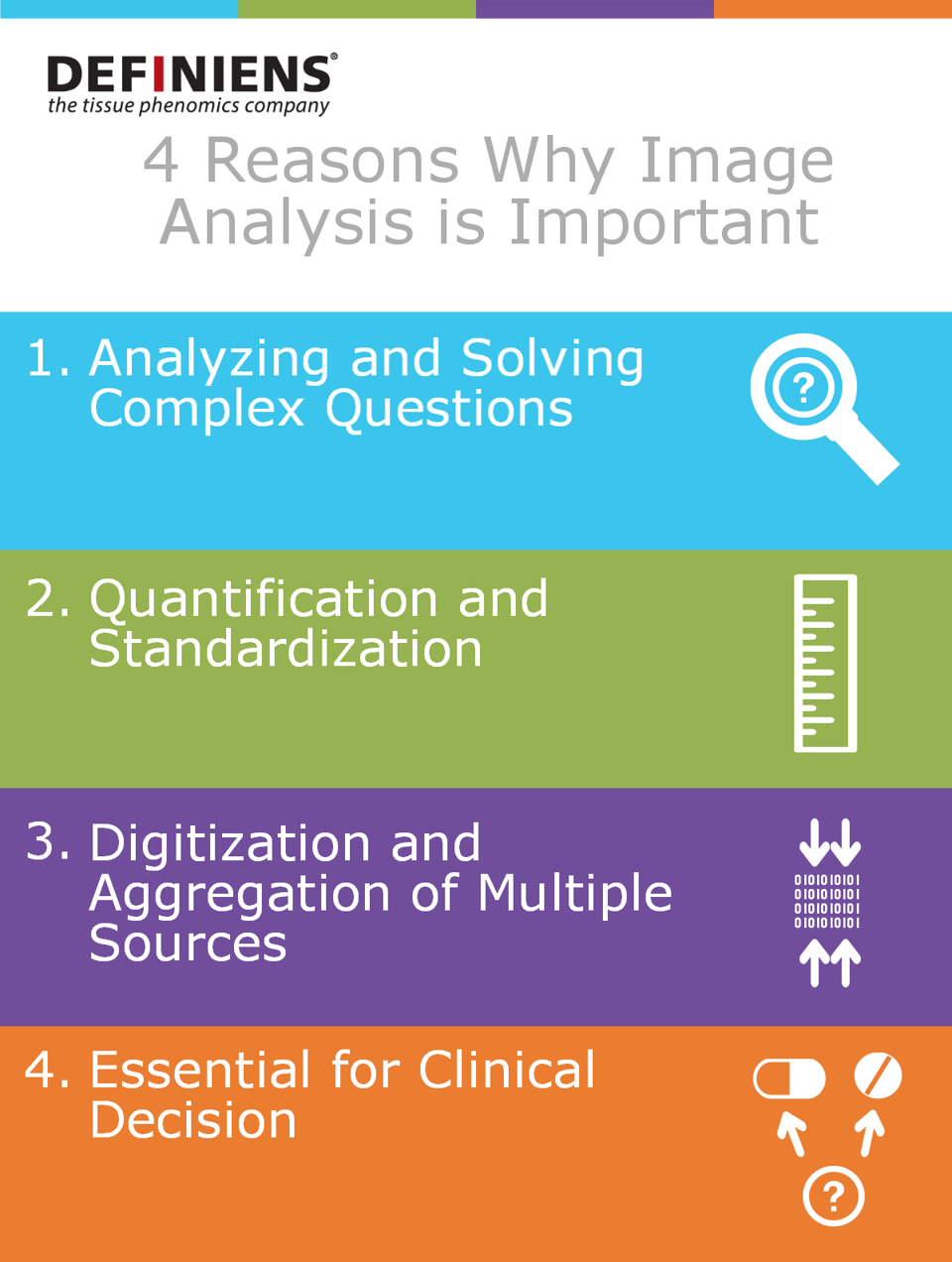 DEFINIENS®
the tissue phenomics company

4 Reasons Why Image Analysis is Important

1. Analyzing and Solving Complex Questions

?

2. Quantification and Standardization

3. Digitization and Aggregation of Multiple Sources

01010101
01010101
01010101
01010101

4. Essential for Clinical Decision

?